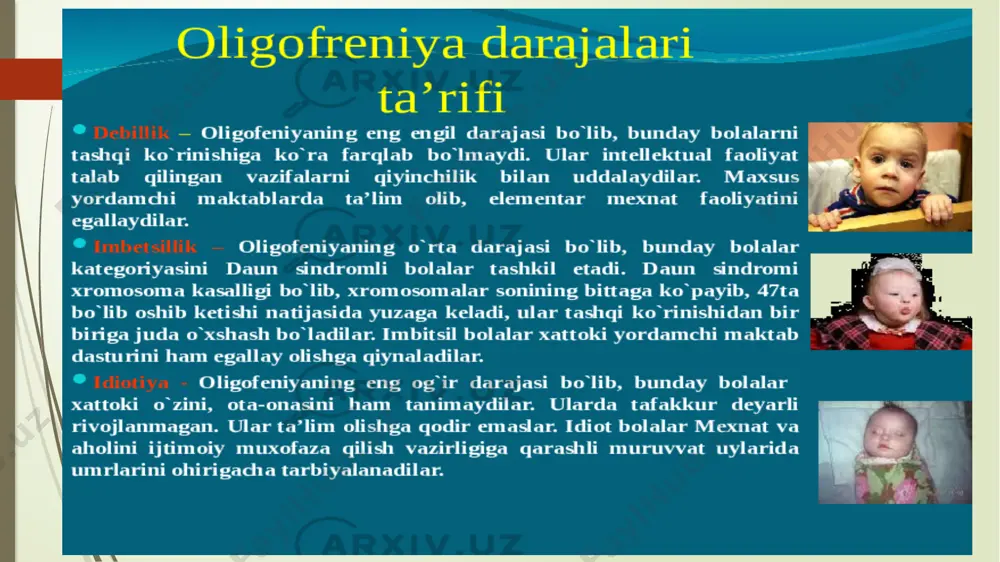 Oligofreniya darajalari ta’rifi

Debillik – Oligofeniyaning eng engil darajasi bo`lib, bunday bolalarni tashqi ko`rinishiga ko`ra farqlab bo`lmaydi. Ular intellektual faoliyat talab qilingan vazifalarni qiyinchilik bilan uddalaydilar. Maxsus yordamchi maktablarda ta’lim olib, elementar mexnat faoliyatini egallaydilar.

Imbetsillik – Oligofeniyaning o`rta darajasi bo`lib, bunday bolalar kategoriyasini Daun sindromli bolalar tashkil etadi. Daun sindromi xromosoma kasalligi bo`lib, xromosomalar sonining bittaga ko`payib, 47ta bo`lib oshib ketishi natijasida yuzaga keladi, ular tashqi ko`rinishidan bir biriga juda o`xshash bo`ladilar. Imbitsil bolalar xattoki yordamchi maktab dasturini ham egallay olishga qiynaladilar.

Idiotiya - Oligofeniyaning eng og`ir darajasi bo`lib, bunday bolalar xattoki o`zini, ota-onasini ham tanimaydilar. Ularda tafakkur deyarli rivojlanmagan. Ular ta’lim olishga qodir emaslar. Idiot bolalar Mexnat va aholini ijtimoiy muxofaza qilish vazirligiga qarashli muruvvat uylarida umrlarini ohirigacha tarbiyalanadilar.

ARXIV.UZ